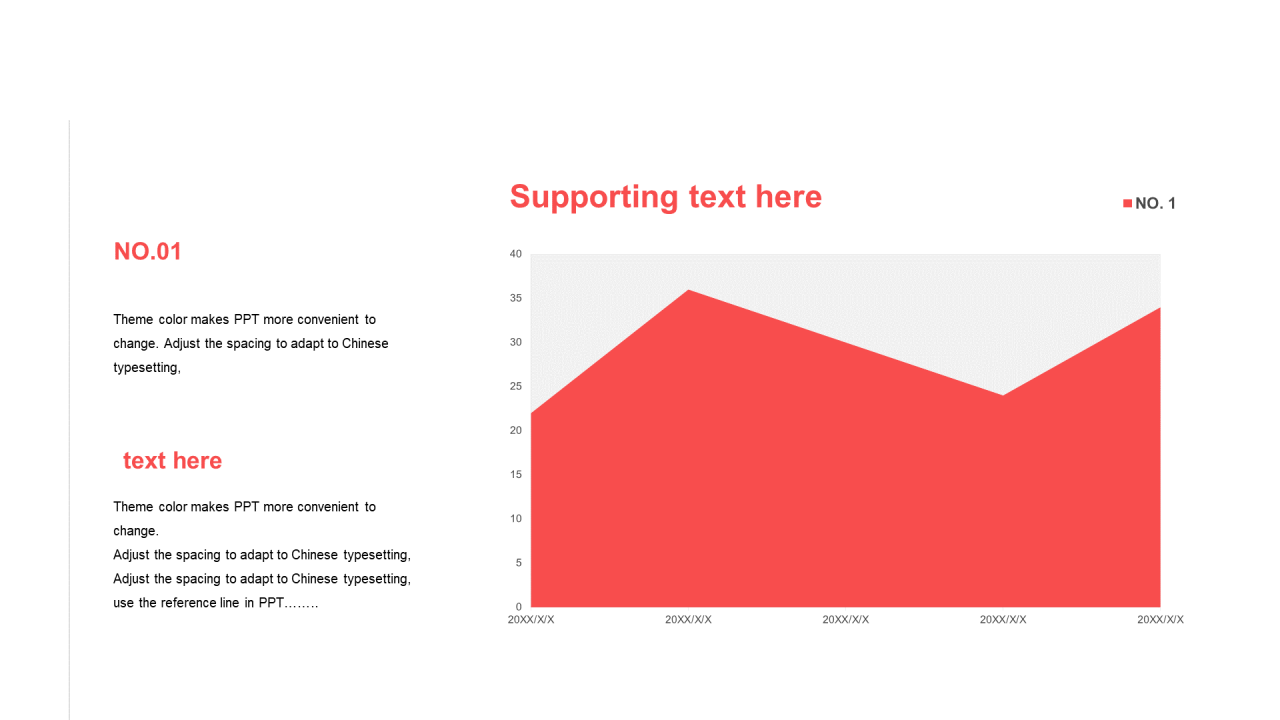 NO.01

Theme color makes PPT more convenient to change. Adjust the spacing to adapt to Chinese typesetting,

text here

Theme color makes PPT more convenient to change.
Adjust the spacing to adapt to Chinese typesetting,
Adjust the spacing to adapt to Chinese typesetting,
use the reference line in PPT……..

Supporting text here

NO. 1

40
35
30
25
20
15
10
5
0

20XX/X/X
20XX/X/X
20XX/X/X
20XX/X/X
20XX/X/X